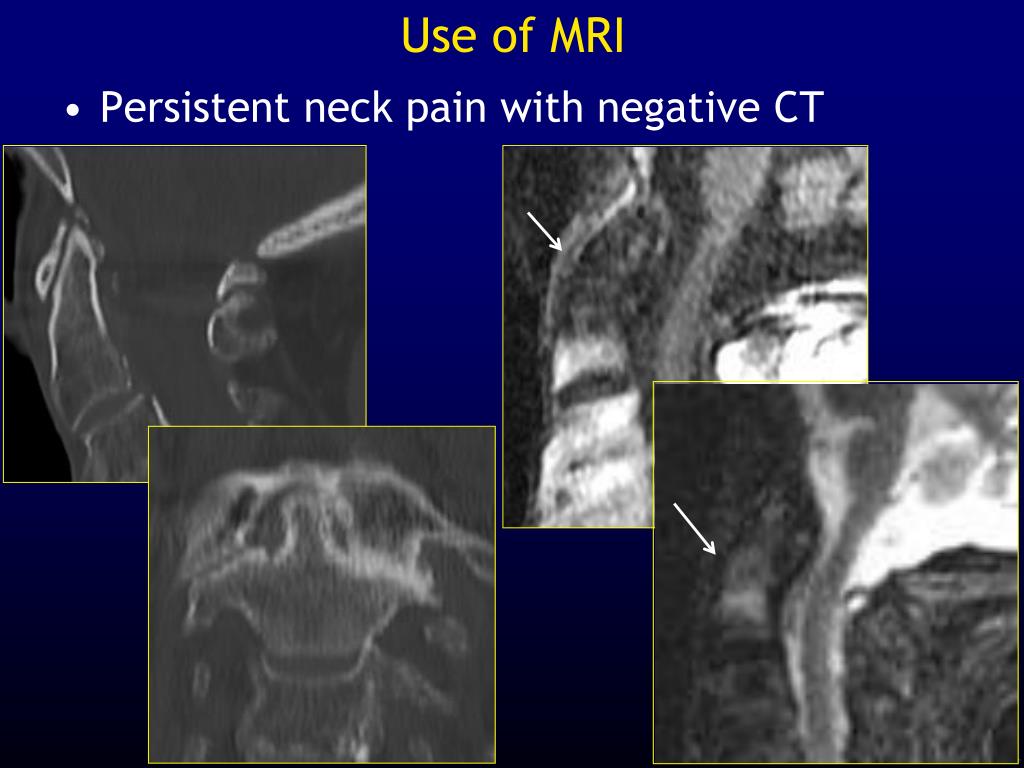 Use of MRI

• Persistent neck pain with negative CT